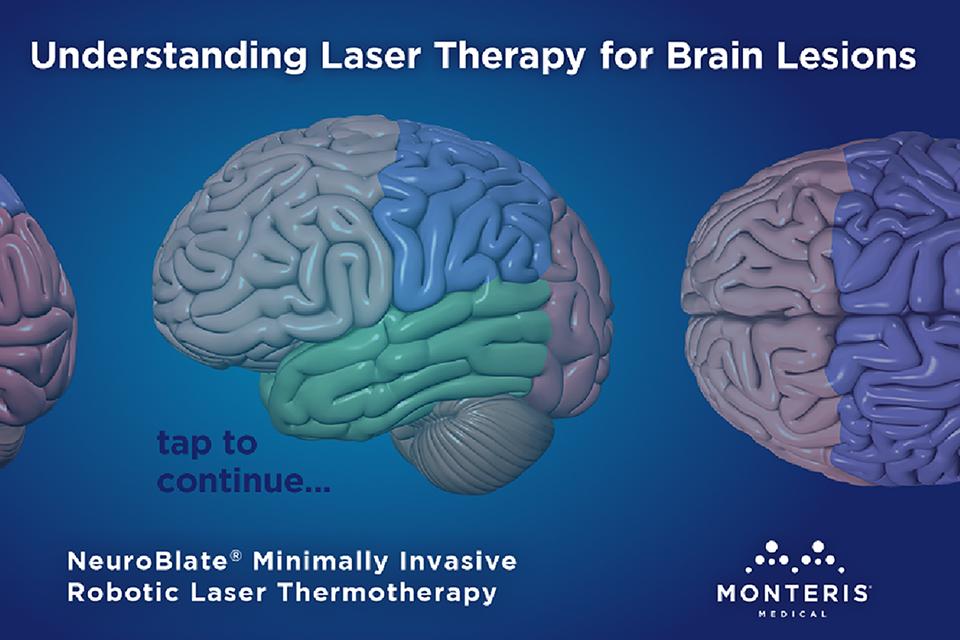 Understanding Laser Therapy for Brain Lesions

tap to continue...

NeuroBlate® Minimally Invasive Robotic Laser Thermotherapy

MONTERIS® MEDICAL